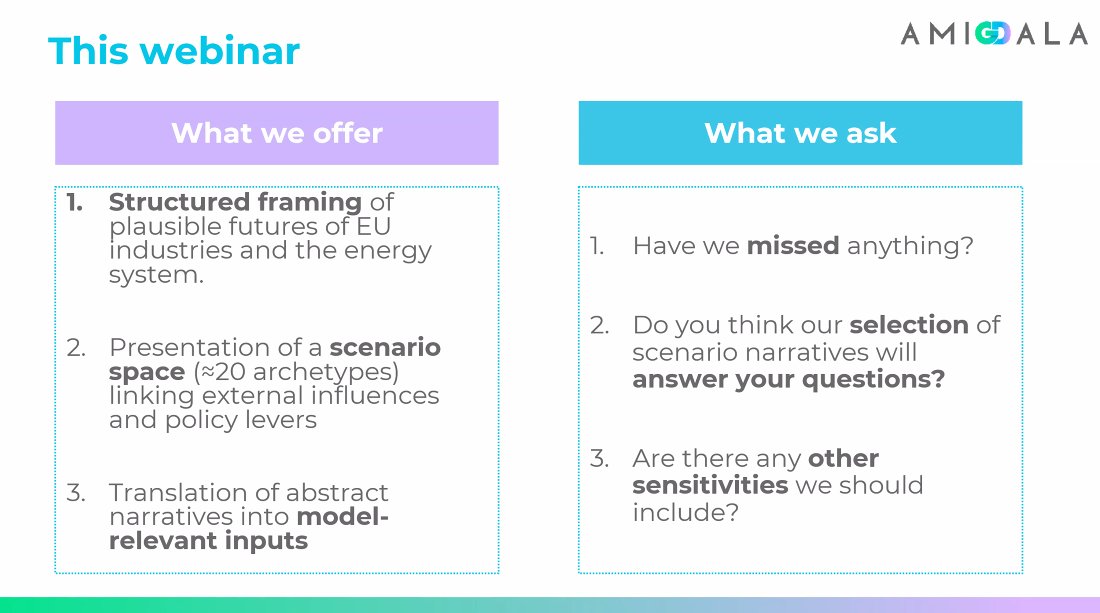 This webinar

AMIGDALA

What we offer

1. Structured framing of plausible futures of EU industries and the energy system.

2. Presentation of a scenario space (≈20 archetypes) linking external influences and policy levers

3. Translation of abstract narratives into model-relevant inputs

What we ask

1. Have we missed anything?

2. Do you think our selection of scenario narratives will answer your questions?

3. Are there any other sensitivities we should include?